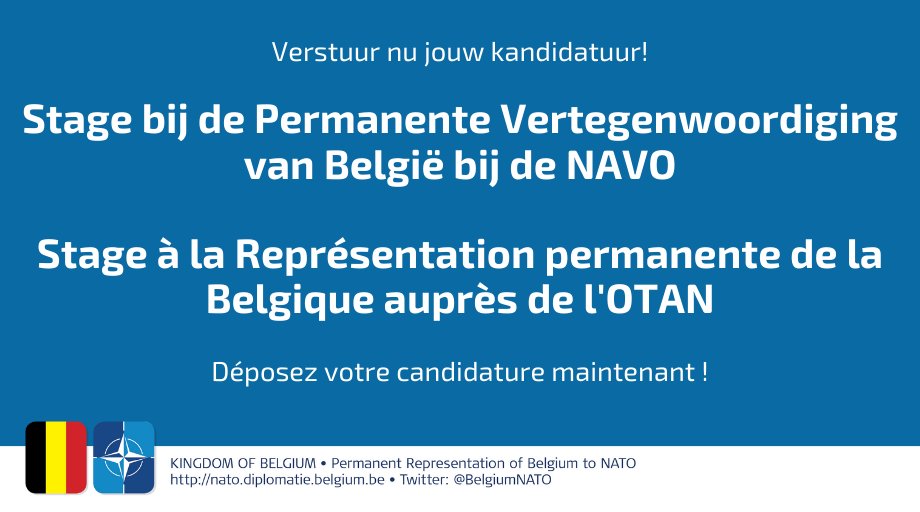 Verstuur nu jouw kandidatuur!

Stage bij de Permanente Vertegenwoordiging van België bij de NAVO

Stage à la Représentation permanente de la Belgique auprès de l'OTAN

Déposez votre candidature maintenant !

KINGDOM OF BELGIUM • Permanent Representation of Belgium to NATO
http://nato.diplomatie.belgium.be • Twitter: @BelgiumNATO